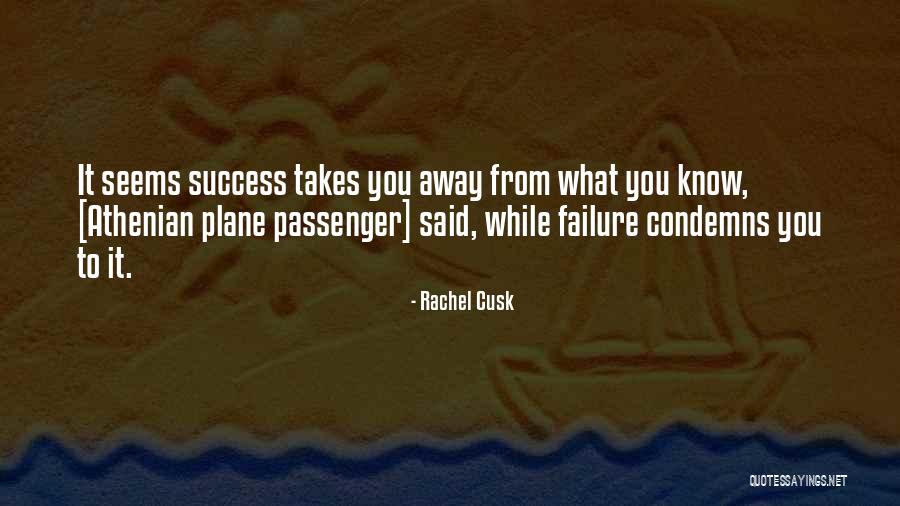 It seems success takes you away from what you know, [Athenian plane passenger] said, while failure condemns you to it.

- Rachel Cusk

QUOTESSAYINGS.NET